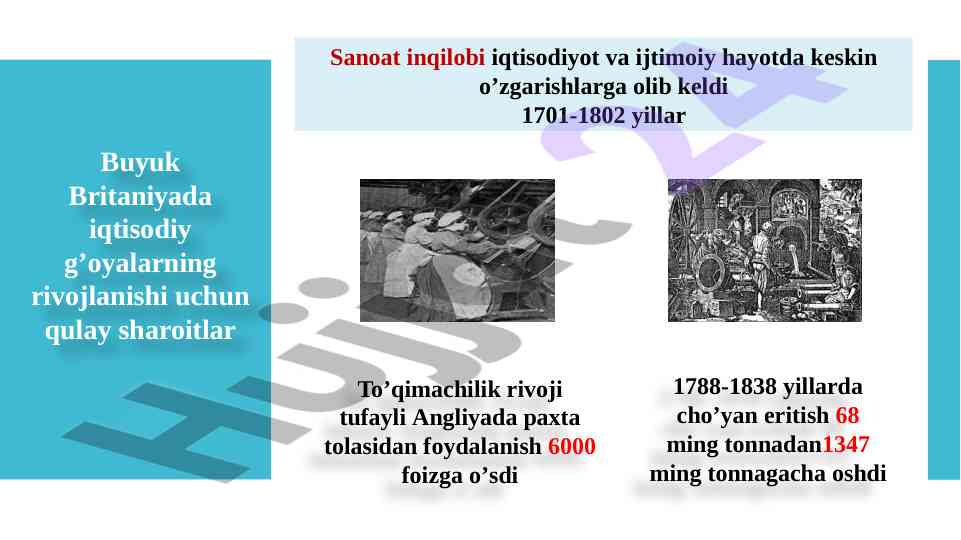 Sanoat inqilobi iqtisodiyot va ijtimoiy hayotda keskin o’zgarishlarga olib keldi
1701-1802 yillar

Buyuk Britaniyada iqtisodiy g’oyalarning rivojlanishi uchun qulay sharoitlar

To’qimachilik rivoji tufayli Angliyada paxta tolasidan foydalanish 6000 foizga o’sdi

1788-1838 yillarda cho’yan eritish 68 ming tonnadan1347 ming tonnagacha oshdi

Hujjat 24